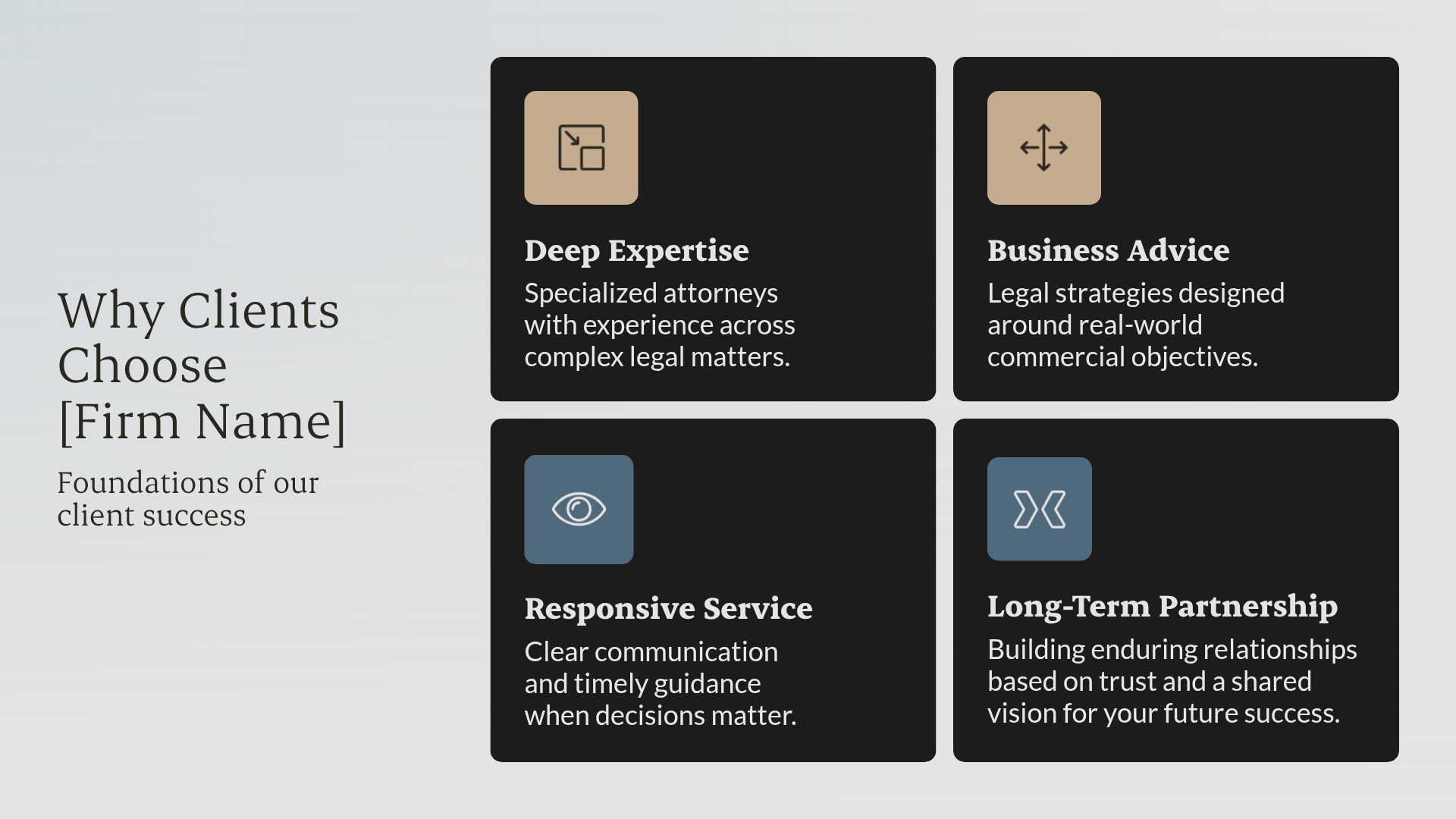 Why Clients Choose [Firm Name]

Foundations of our client success

Deep Expertise

Specialized attorneys with experience across complex legal matters.

Business Advice

Legal strategies designed around real-world commercial objectives.

Responsive Service

Clear communication and timely guidance when decisions matter.

Long-Term Partnership

Building enduring relationships based on trust and a shared vision for your future success.